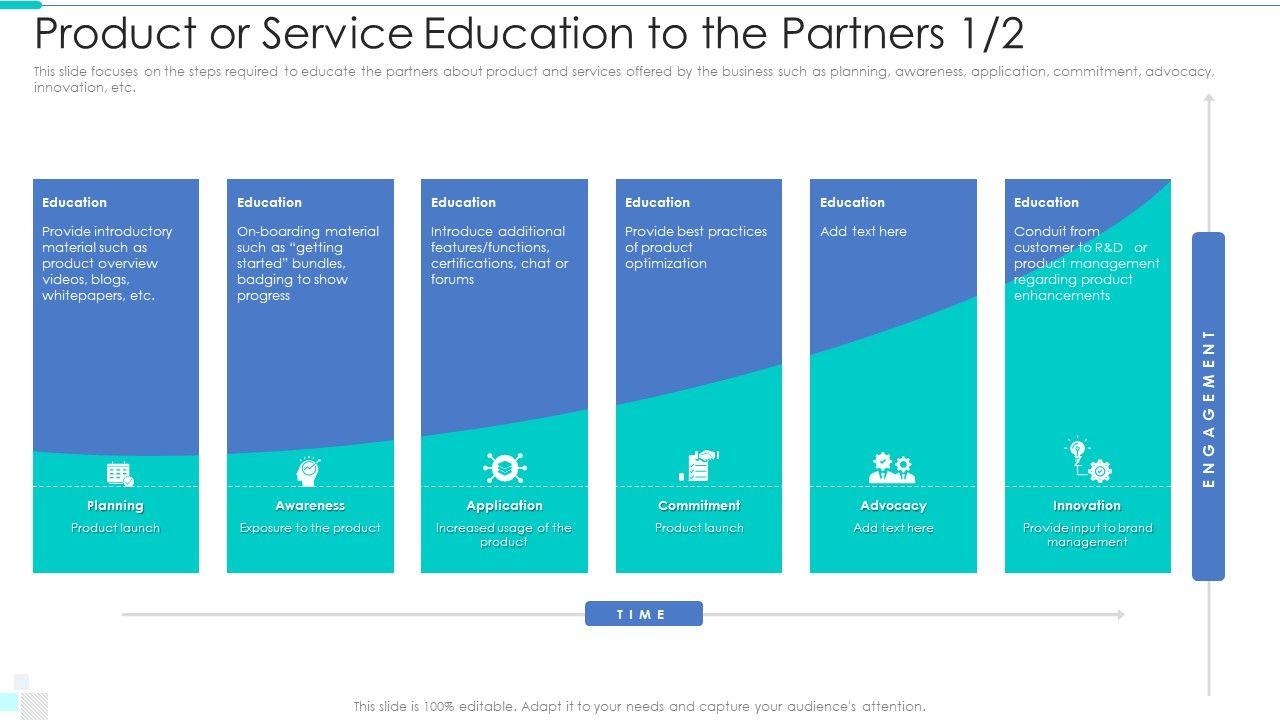 Product or Service Education to the Partners 1/2

This slide focuses on the steps required to educate the partners about product and services offered by the business such as planning, awareness, application, commitment, advocacy, innovation, etc.

Education

Provide introductory material such as product overview videos, blogs, whitepapers, etc.

Planning

Product launch

Education

On-boarding material such as "getting started" bundles, badging to show progress

Awareness

Exposure to the product

Education

Introduce additional features/functions, certifications, chat or forums

Application

Increased usage of the product

Education

Provide best practices of product optimization

Commitment

Product launch

Education

Add text here

Advocacy

Add text here

Education

Conduit from customer to R&D or product management regarding product enhancements

Innovation

Provide input to brand management

ENGAGEMENT

TIME

This slide is 100% editable. Adapt it to your needs and capture your audience's attention.